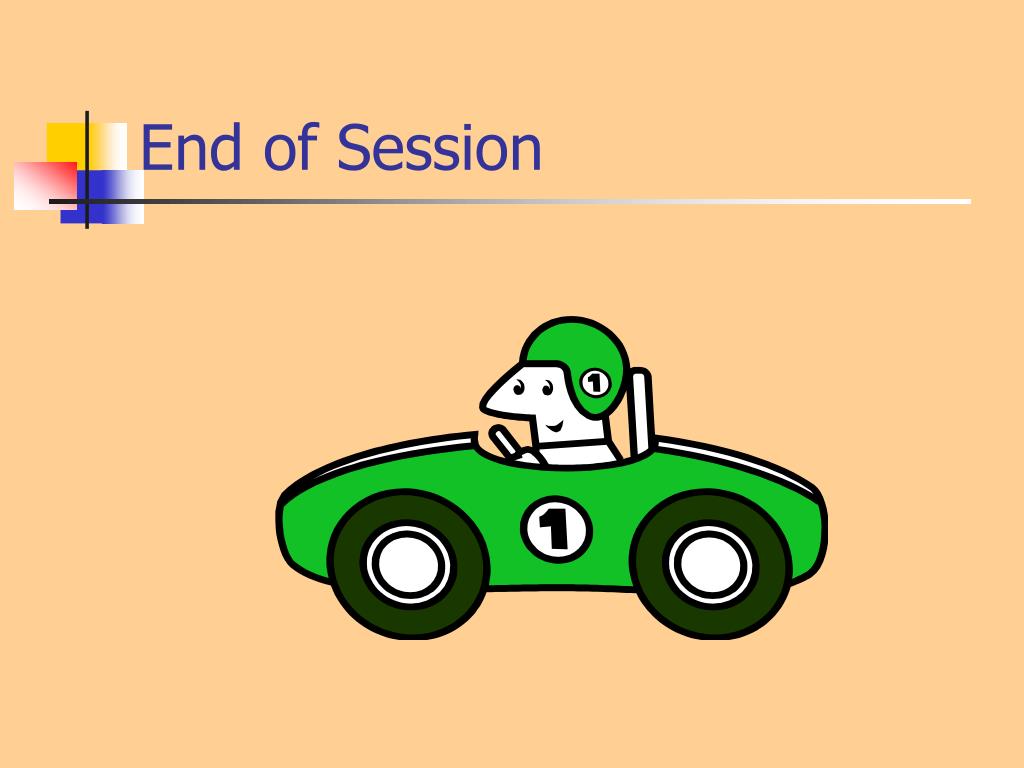 End of Session

1

1